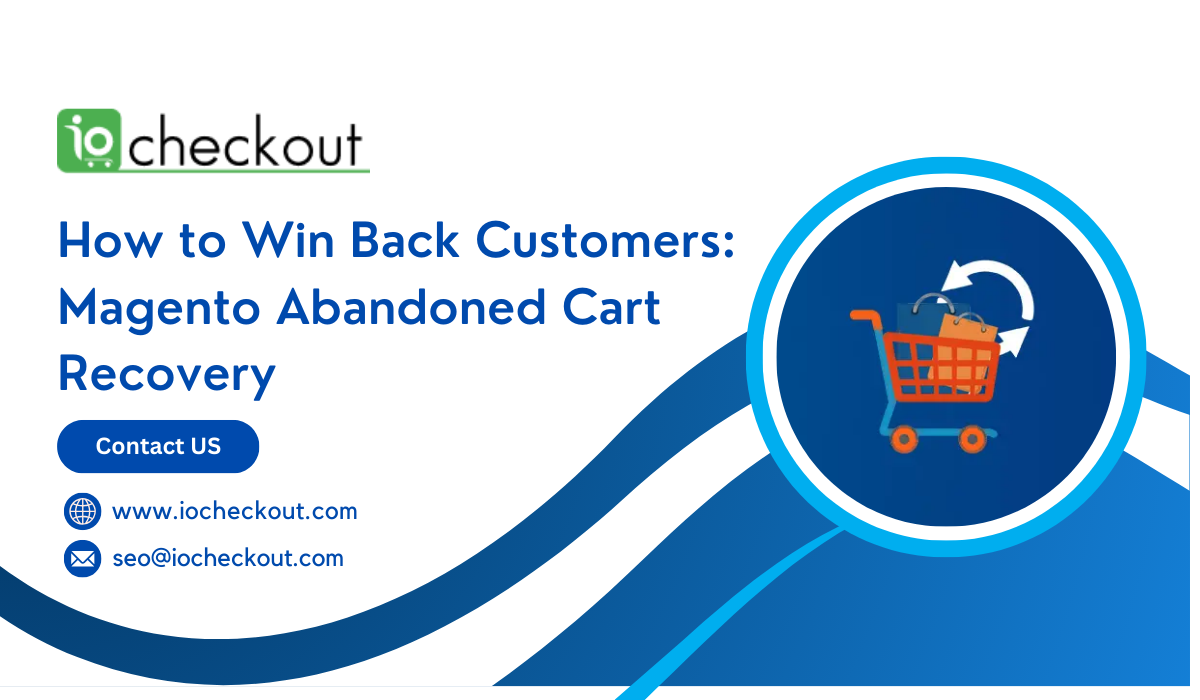 io checkout

How to Win Back Customers: Magento Abandoned Cart Recovery

Contact US

www.iocheckout.com

seo@iocheckout.com